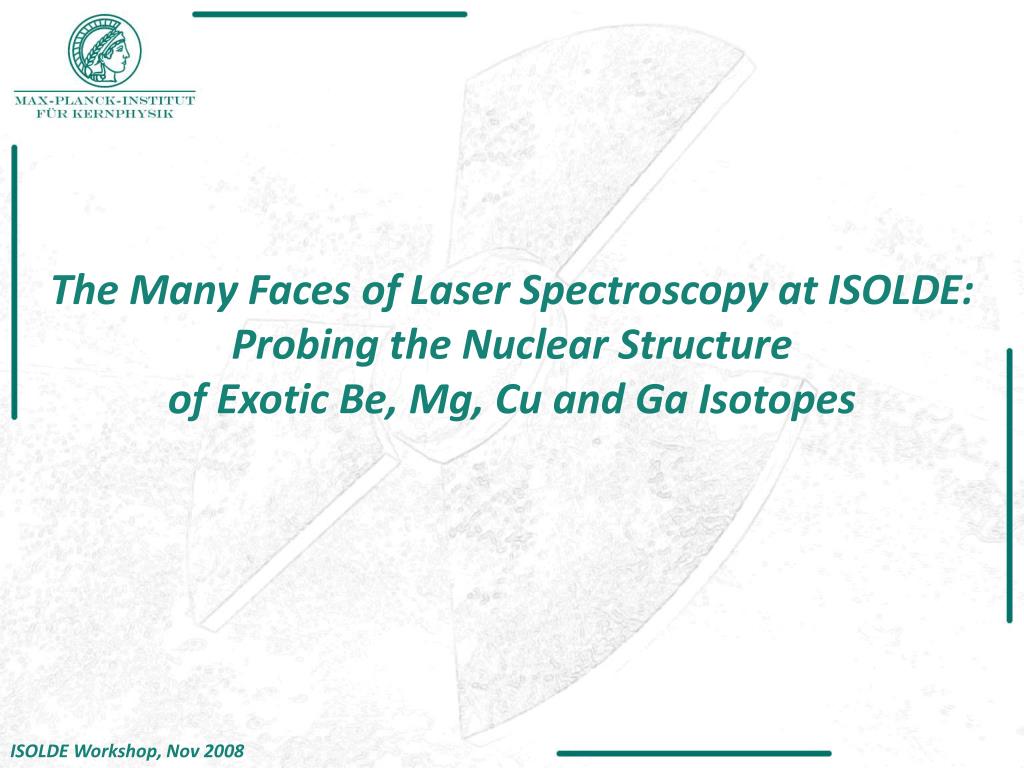 MAX-PLANCK-INSTITUT
FÜR KERNPHYSIK

The Many Faces of Laser Spectroscopy at ISOLDE:
Probing the Nuclear Structure
of Exotic Be, Mg, Cu and Ga Isotopes

ISOLDE Workshop, Nov 2008